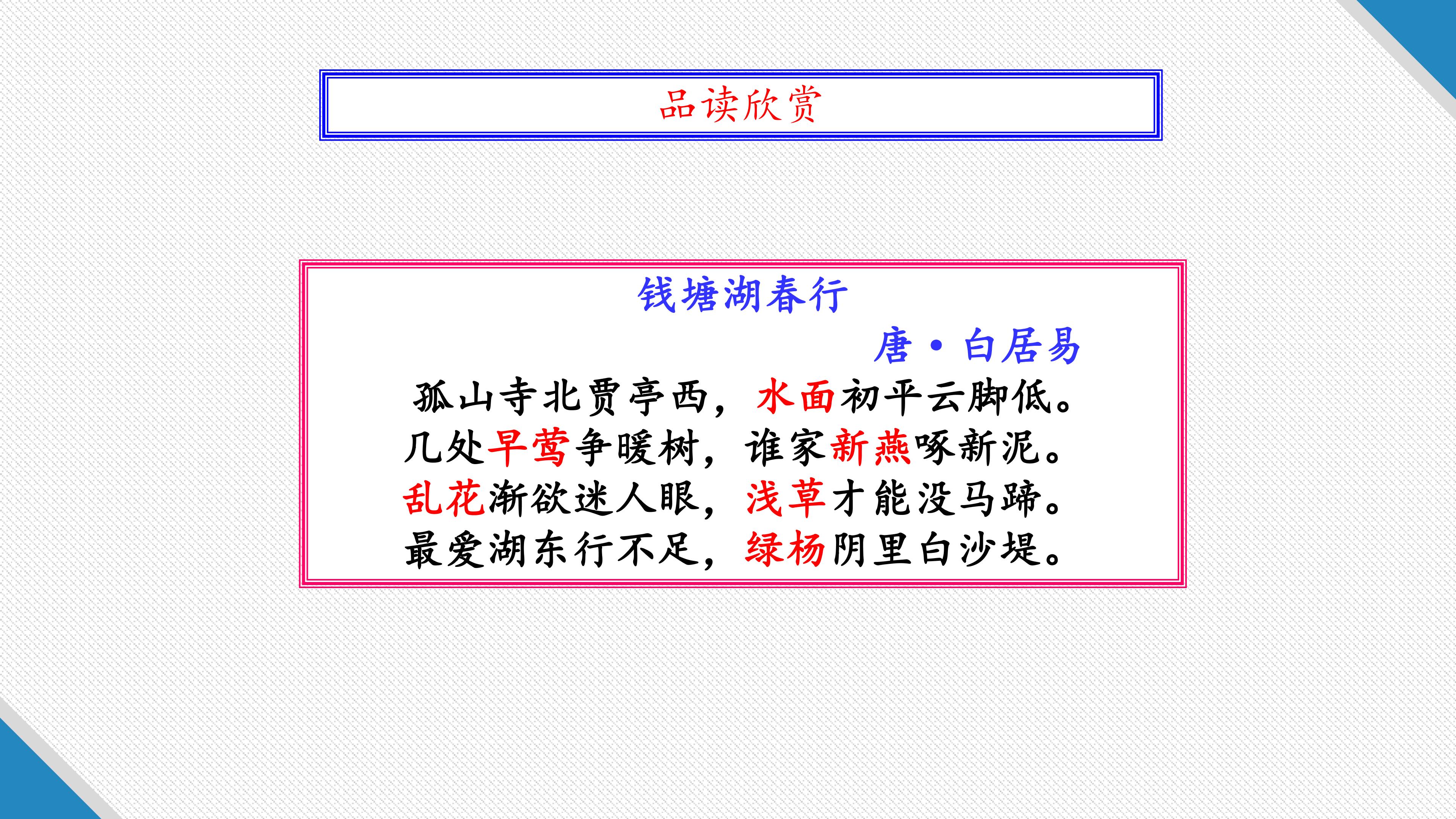 品读欣赏

钱塘湖春行

唐·白居易

孤山寺北贾亭西，水面初平云脚低。
几处早莺争暖树，谁家新燕啄新泥。
乱花渐欲迷人眼，浅草才能没马蹄。
最爱湖东行不足，绿杨阴里白沙堤。